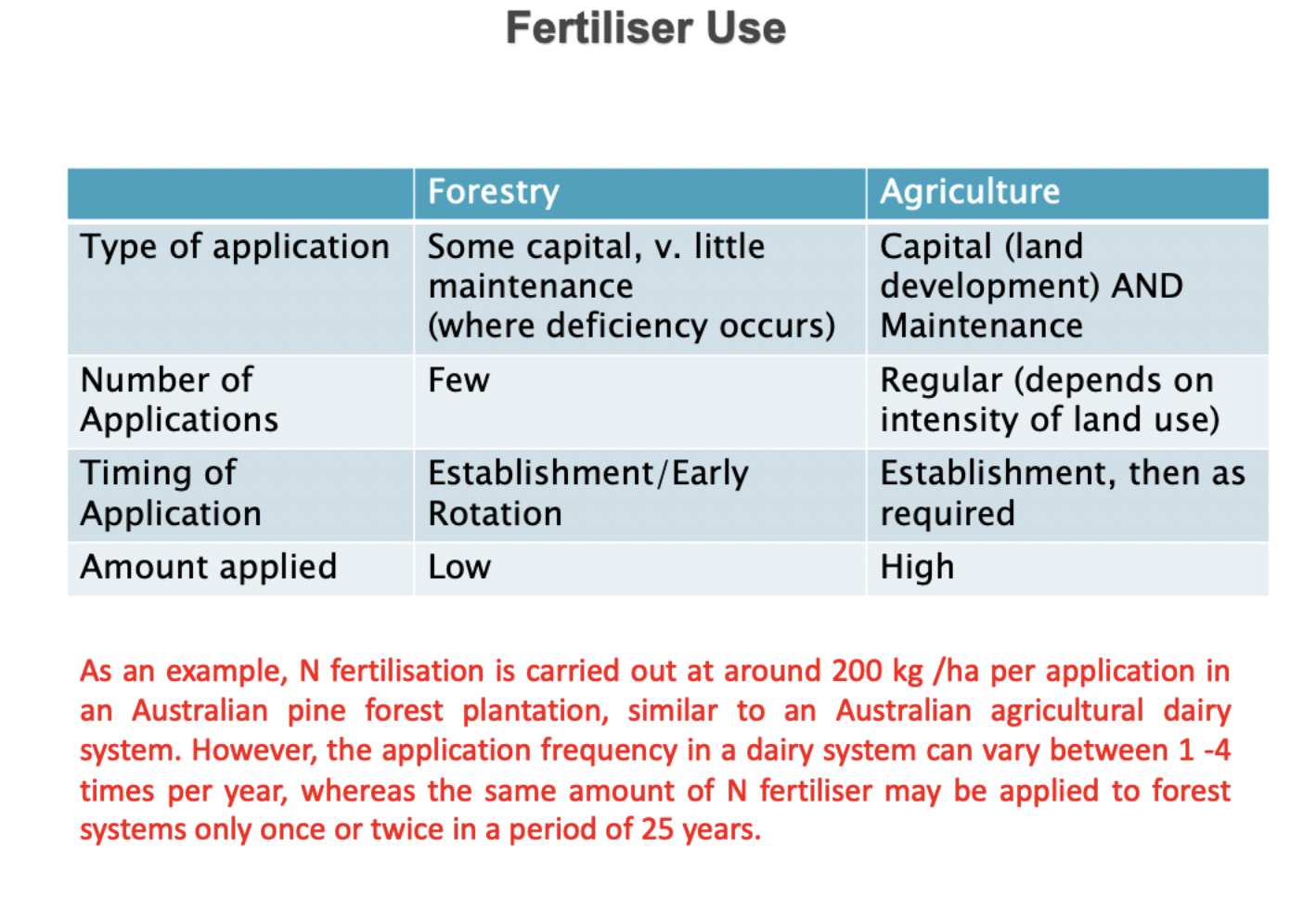 Fertiliser Use

| | Forestry | Agriculture |
|---|---|---|
| Type of application | Some capital, v. little maintenance (where deficiency occurs) | Capital (land development) AND Maintenance |
| Number of Applications | Few | Regular (depends on intensity of land use) |
| Timing of Application | Establishment/Early Rotation | Establishment, then as required |
| Amount applied | Low | High |

As an example, N fertilisation is carried out at around 200 kg /ha per application in an Australian pine forest plantation, similar to an Australian agricultural dairy system. However, the application frequency in a dairy system can vary between 1 -4 times per year, whereas the same amount of N fertiliser may be applied to forest systems only once or twice in a period of 25 years.